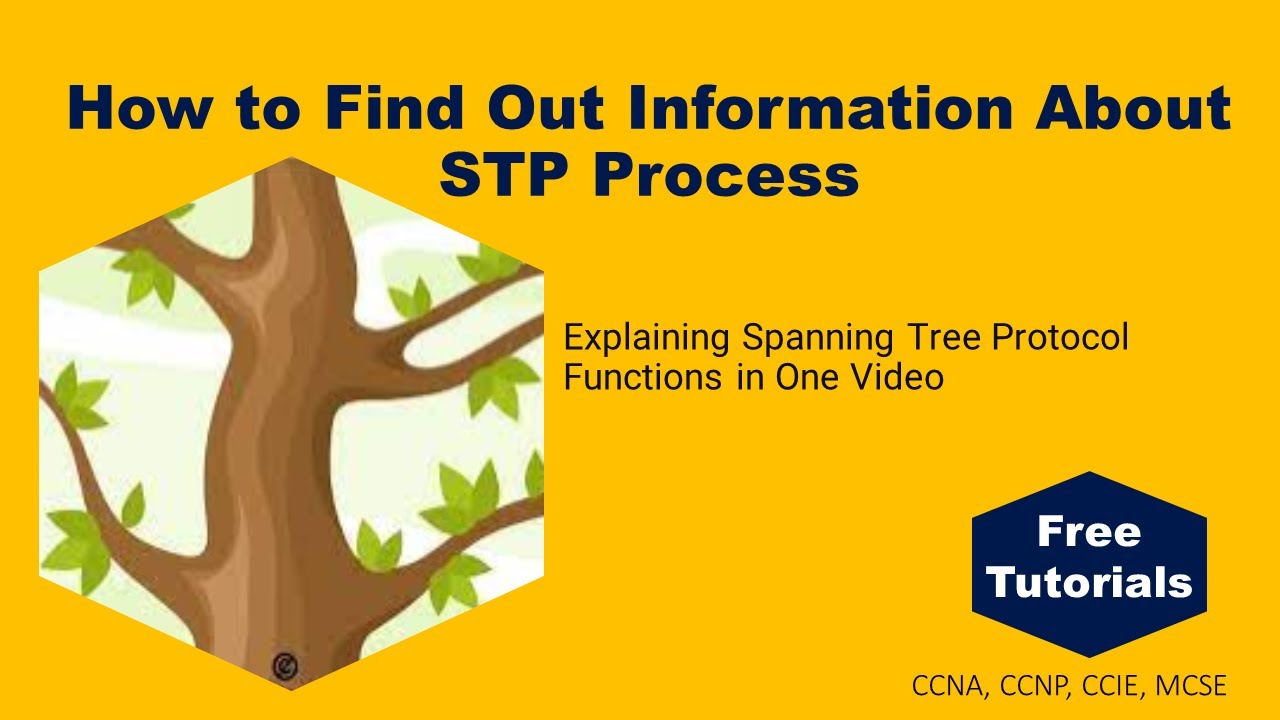 How to Find Out Information About STP Process

Explaining Spanning Tree Protocol Functions in One Video

Free Tutorials

CCNA, CCNP, CCIE, MCSE